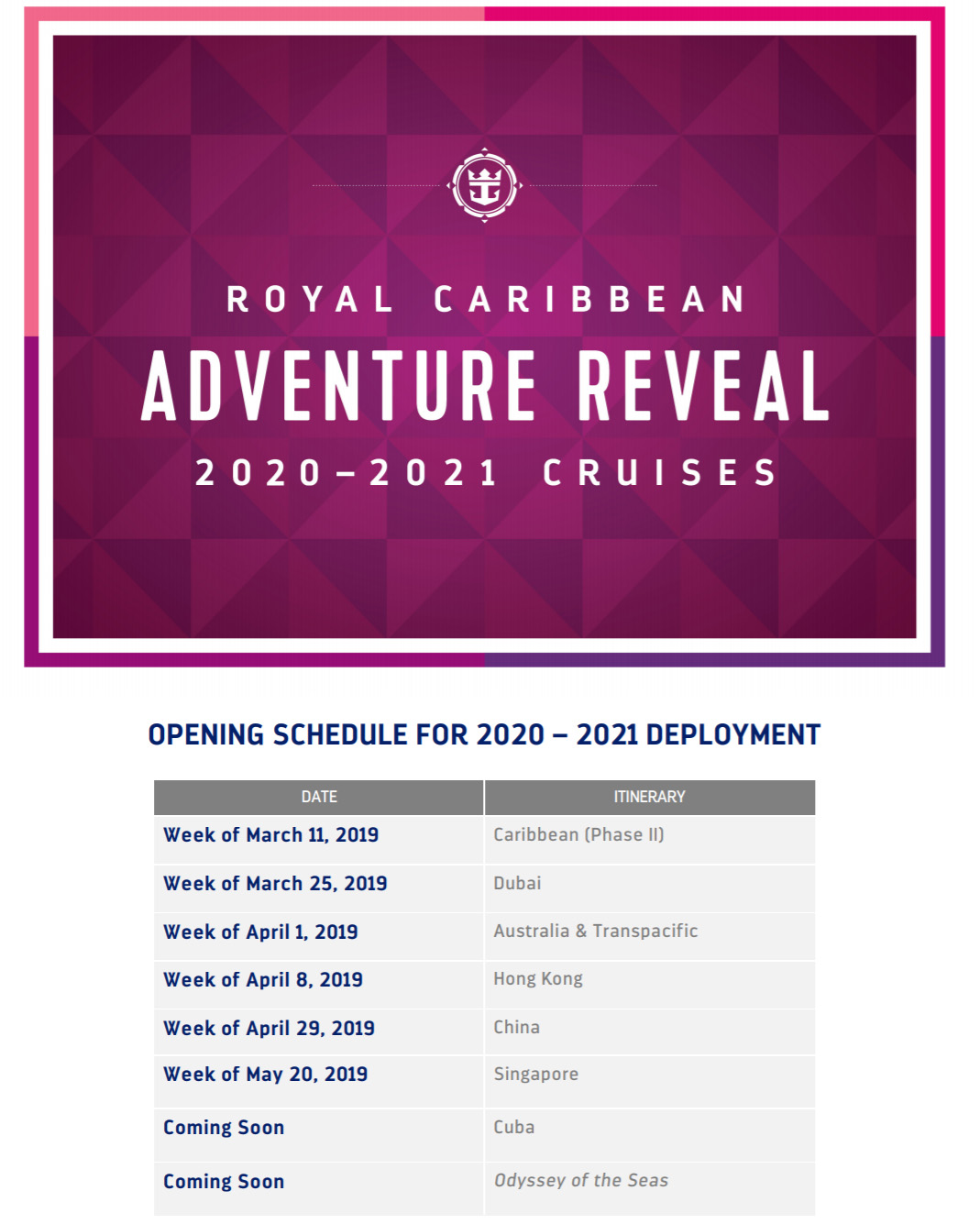 ROYAL CARIBBEAN
ADVENTURE REVEAL
2020–2021 CRUISES

OPENING SCHEDULE FOR 2020 – 2021 DEPLOYMENT

| DATE | ITINERARY |
|---|---|
| Week of March 11, 2019 | Caribbean (Phase II) |
| Week of March 25, 2019 | Dubai |
| Week of April 1, 2019 | Australia & Transpacific |
| Week of April 8, 2019 | Hong Kong |
| Week of April 29, 2019 | China |
| Week of May 20, 2019 | Singapore |
| Coming Soon | Cuba |
| Coming Soon | Odyssey of the Seas |